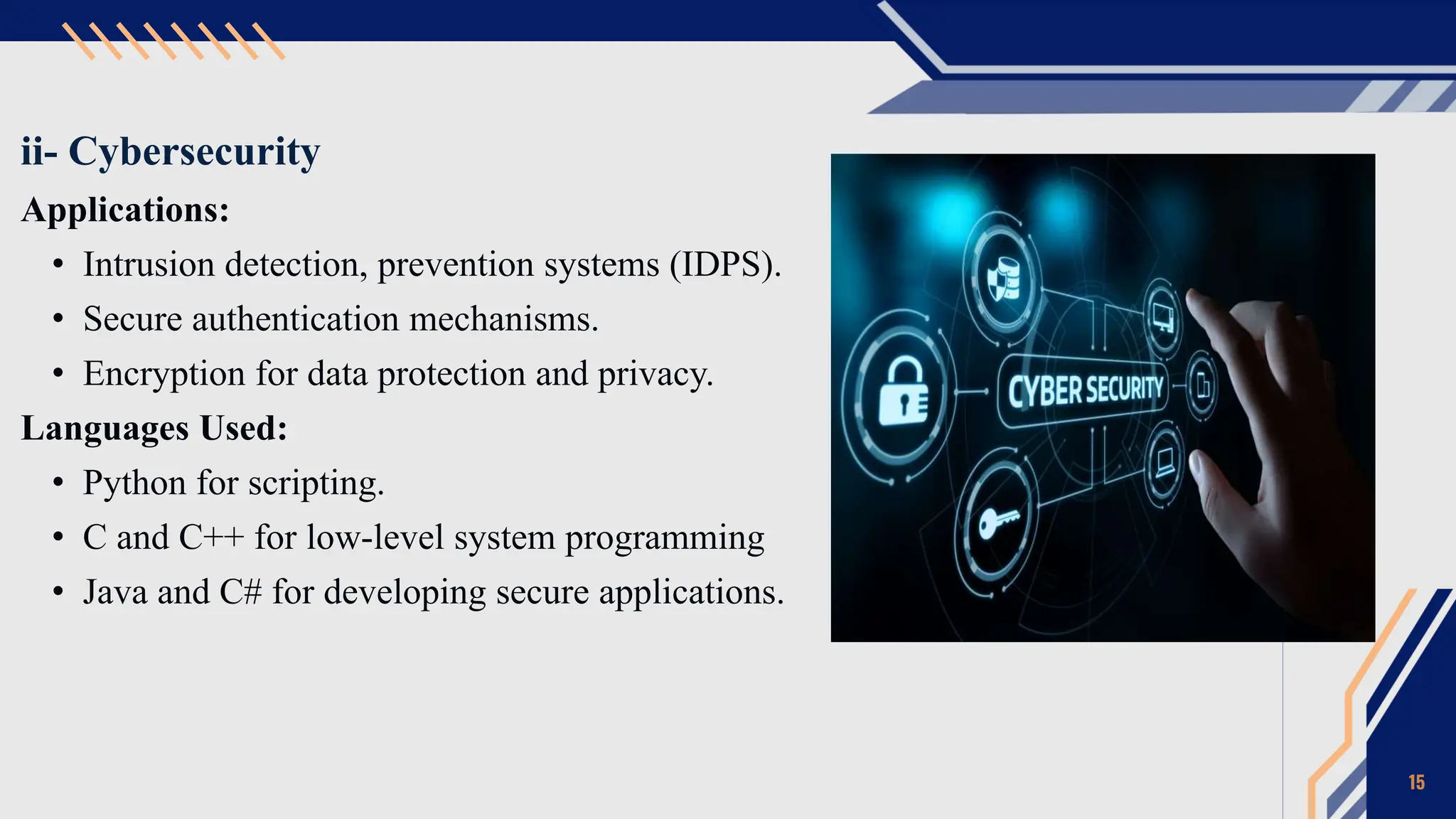 ii- Cybersecurity

Applications:

• Intrusion detection, prevention systems (IDPS).
• Secure authentication mechanisms.
• Encryption for data protection and privacy.

Languages Used:

• Python for scripting.
• C and C++ for low-level system programming
• Java and C# for developing secure applications.

CYBER SECURITY

15